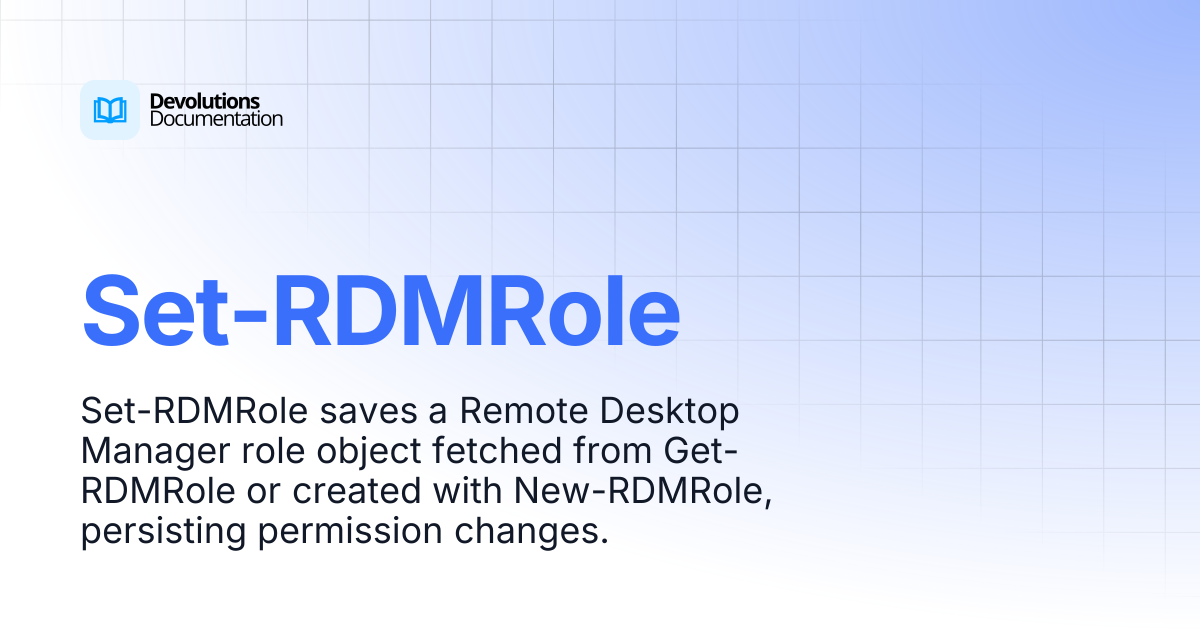 Devolutions
Documentation

Set-RDMRole

Set-RDMRole saves a Remote Desktop Manager role object fetched from Get-RDMRole or created with New-RDMRole, persisting permission changes.